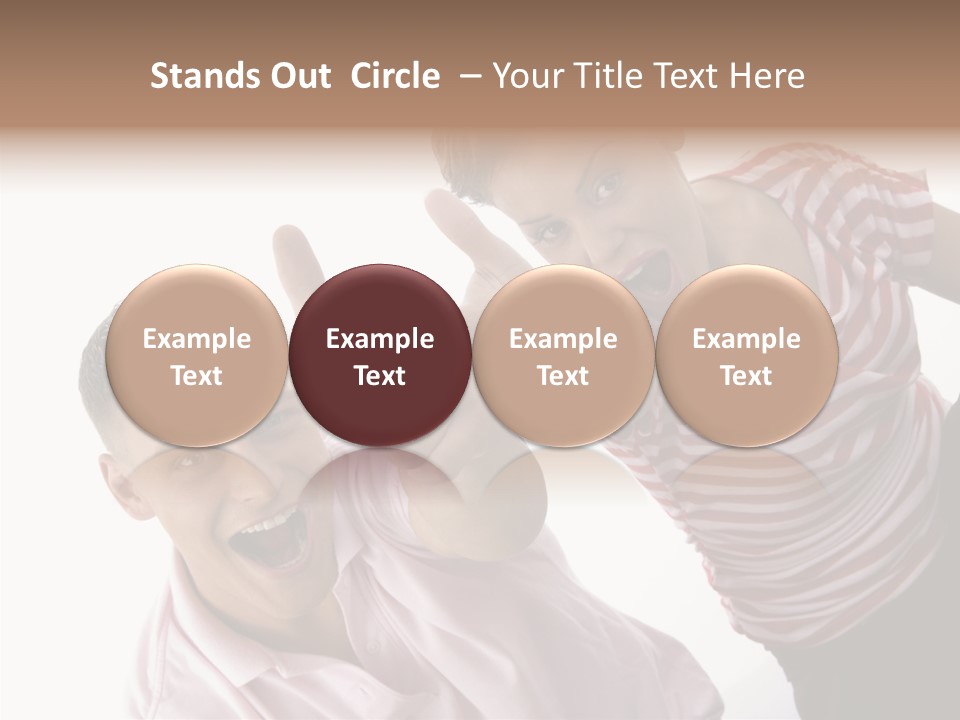 Stands Out Circle – Your Title Text Here

Example Text

Example Text

Example Text

Example Text